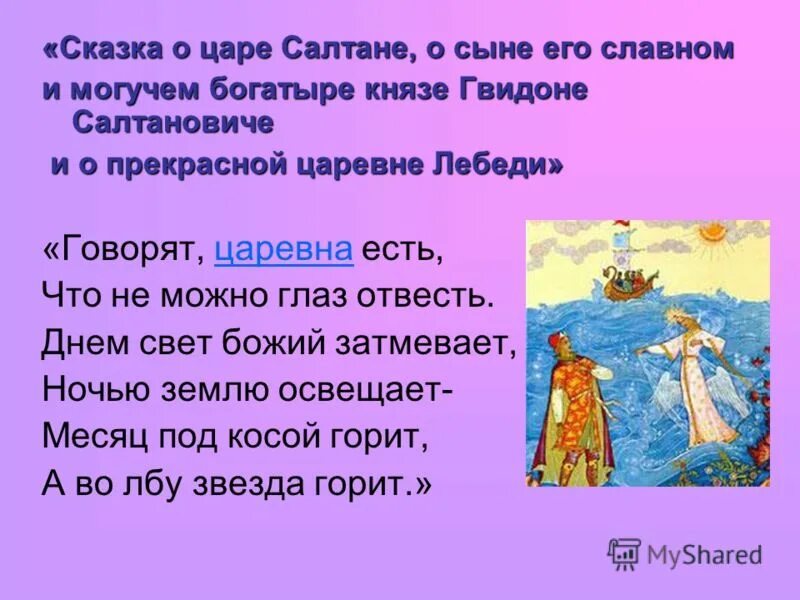 «Сказка о царе Салтане, о сыне его славном и могучем богатыре князе Гвидоне Салтановиче и о прекрасной царевне Лебеди»

«Говорят, царевна есть,
Что не можно глаз отвесть.
Днем свет божий затмевает,
Ночью землю освещает-
Месяц под косой горит,
А во лбу звезда горит.»

MyShared